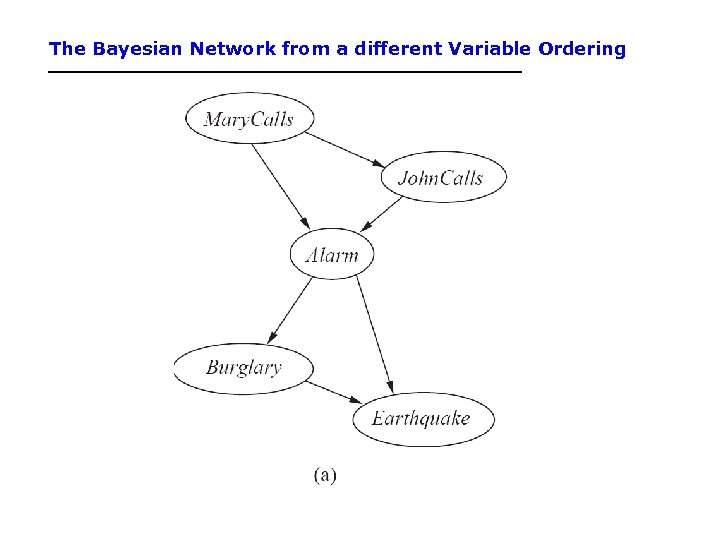 The Bayesian Network from a different Variable Ordering

MaryCalls

JohnCalls

Alarm

Burglary

Earthquake

(a)